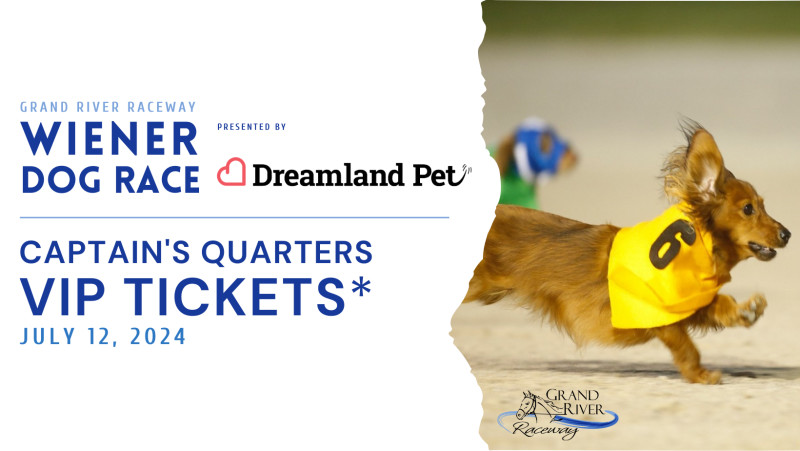 GRAND RIVER RACEWAY
WIENER DOG RACE

PRESENTED BY

Dreamland Pet

CAPTAIN'S QUARTERS
VIP TICKETS*
JULY 12, 2024

6

GRAND RIVER
Raceway